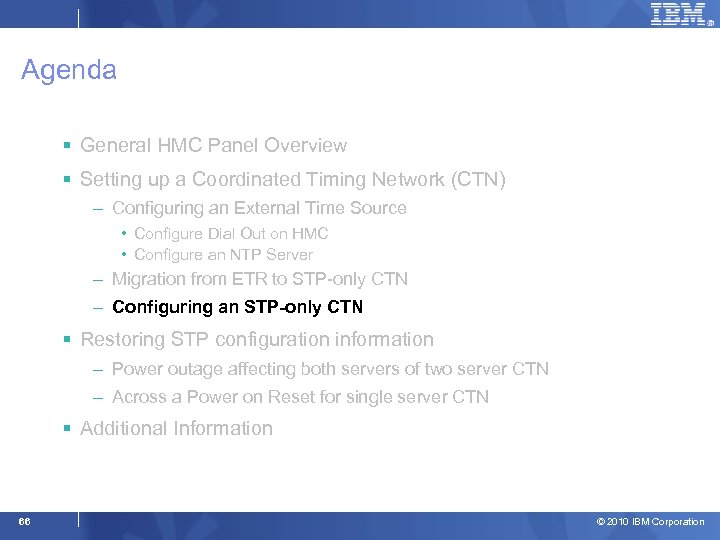 IBM

Agenda

▪ General HMC Panel Overview

▪ Setting up a Coordinated Timing Network (CTN)

– Configuring an External Time Source

• Configure Dial Out on HMC

• Configure an NTP Server

– Migration from ETR to STP-only CTN

– Configuring an STP-only CTN

▪ Restoring STP configuration information

– Power outage affecting both servers of two server CTN

– Across a Power on Reset for single server CTN

▪ Additional Information

66

© 2010 IBM Corporation